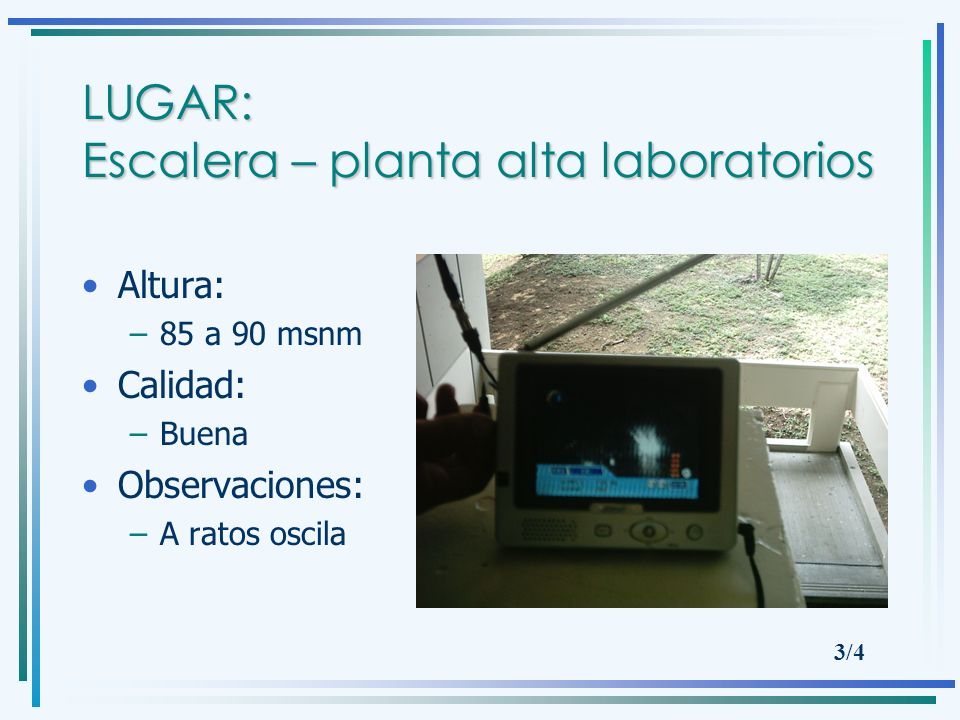 LUGAR:
Escalera – planta alta laboratorios

• Altura:
– 85 a 90 msnm
• Calidad:
– Buena
• Observaciones:
– A ratos oscila

3/4